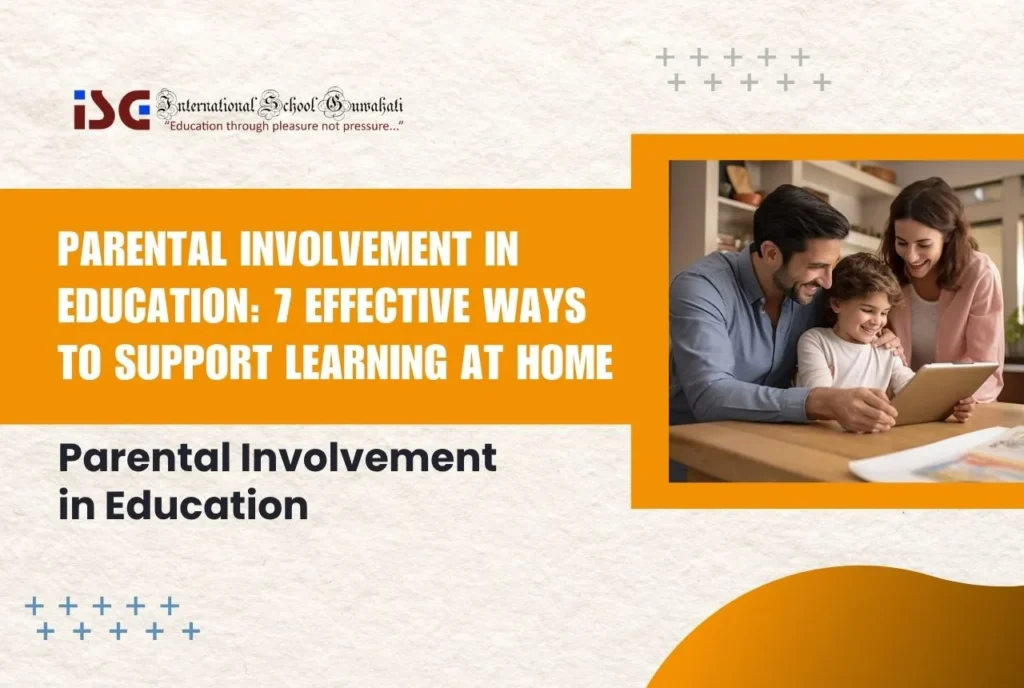 ISG International School Guwahati
"Education through pleasure not pressure..."

PARENTAL INVOLVEMENT IN EDUCATION: 7 EFFECTIVE WAYS TO SUPPORT LEARNING AT HOME

Parental Involvement in Education